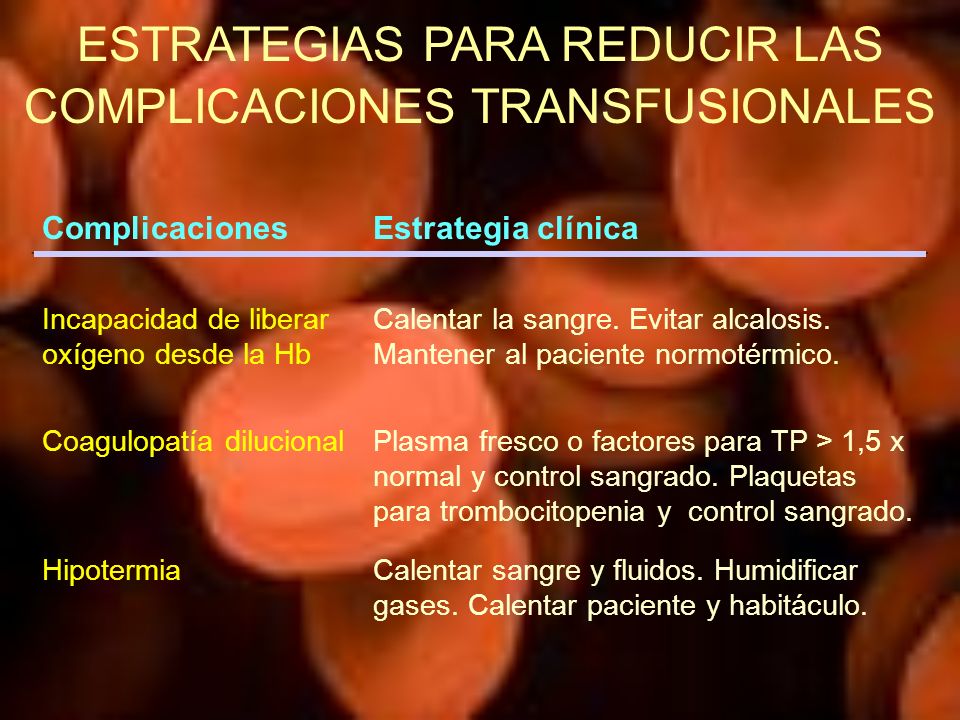 ESTRATEGIAS PARA REDUCIR LAS COMPLICACIONES TRANSFUSIONALES

| Complicaciones | Estrategia clínica |
|---|---|
| Incapacidad de liberar oxígeno desde la Hb | Calentar la sangre. Evitar alcalosis. Mantener al paciente normotérmico. |
| Coagulopatía dilucional | Plasma fresco o factores para TP > 1,5 x normal y control sangrado. Plaquetas para trombocitopenia y control sangrado. |
| Hipotermia | Calentar sangre y fluidos. Humidificar gases. Calentar paciente y habitáculo. |